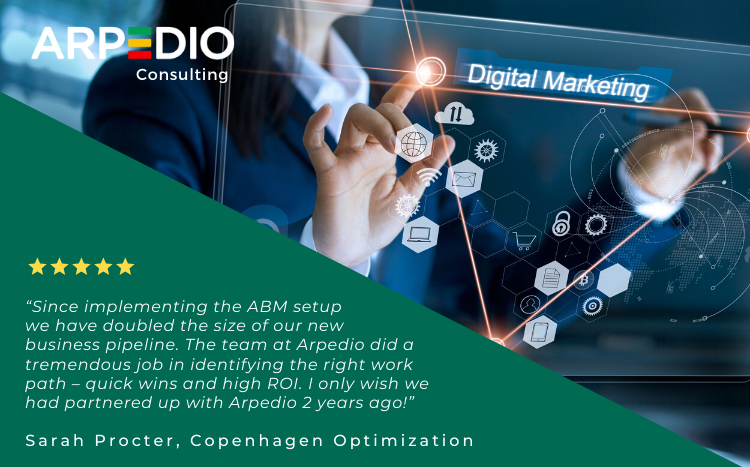 ARPEDIO
Consulting

Digital Marketing

★★★★★

“Since implementing the ABM setup we have doubled the size of our new business pipeline. The team at Arpedio did a tremendous job in identifying the right work path – quick wins and high ROI. I only wish we had partnered up with Arpedio 2 years ago!”

Sarah Procter, Copenhagen Optimization